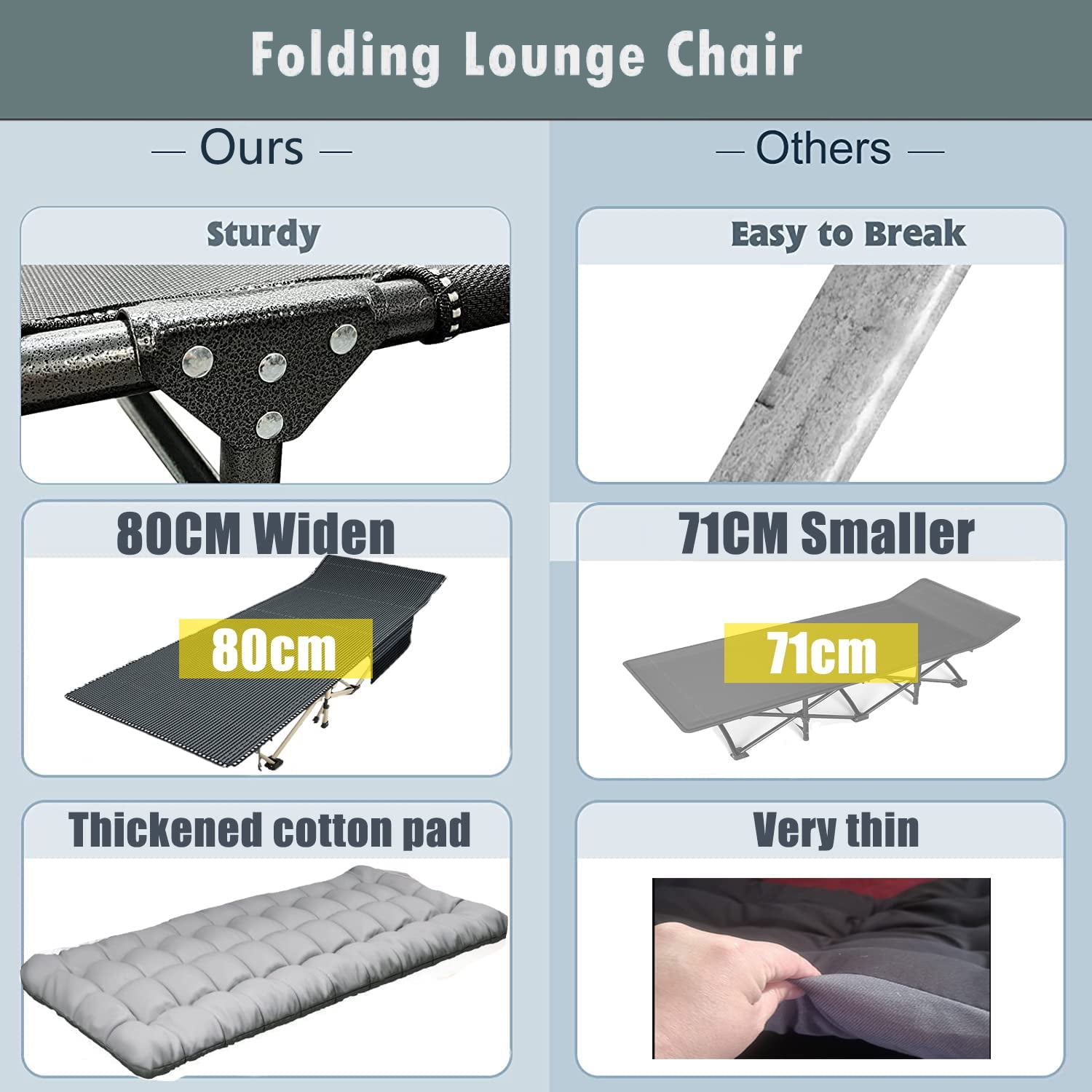 Folding Lounge Chair

— Ours —

Sturdy

80CM Widen

80cm

Thickened cotton pad

— Others —

Easy to Break

71CM Smaller

71cm

Very thin